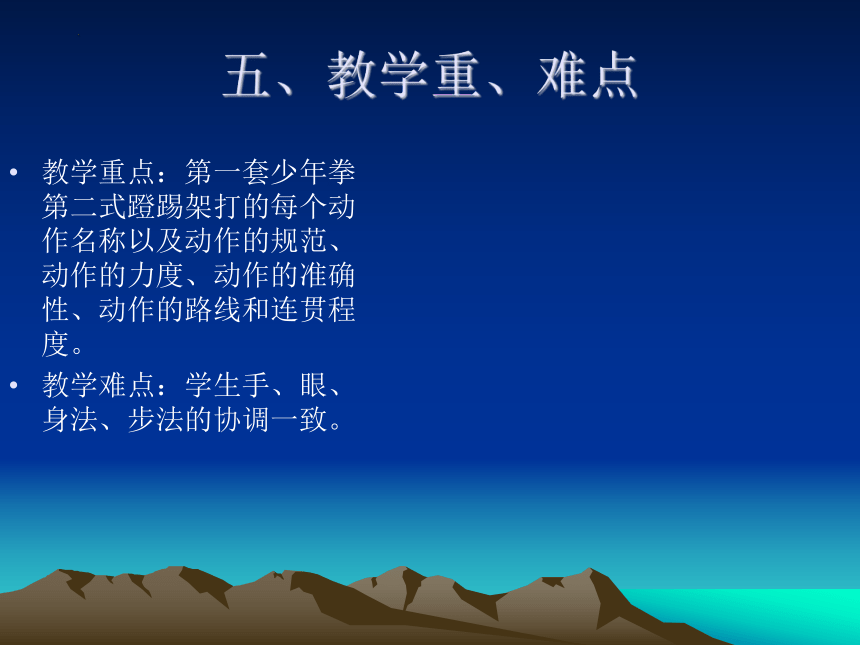 五、教学重、难点

• 教学重点：第一套少年拳第二式蹬踢架打的每个动作名称以及动作的规范、动作的力度、动作的准确性、动作的路线和连贯程度。

• 教学难点：学生手、眼、身法、步法的协调一致。